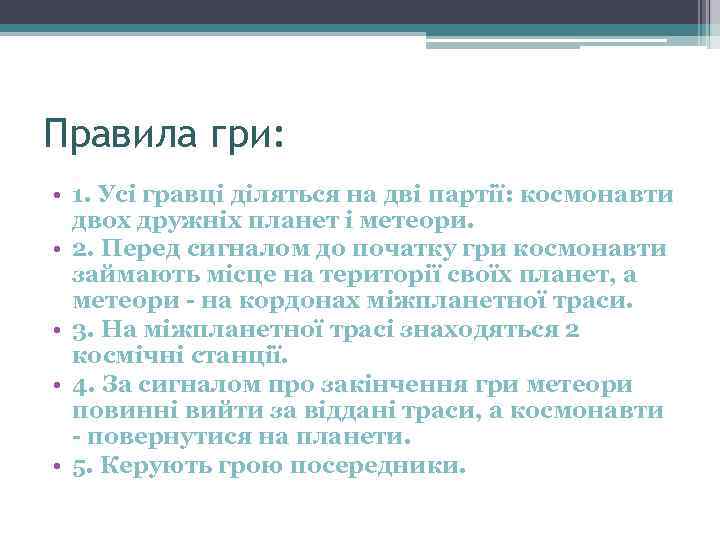 Правила гри:

• 1. Усі гравці діляться на дві партії: космонавти двох дружніх планет і метеори.
• 2. Перед сигналом до початку гри космонавти займають місце на території своїх планет, а метеори - на кордонах міжпланетної траси.
• 3. На міжпланетної трасі знаходяться 2 космічні станції.
• 4. За сигналом про закінчення гри метеори повинні вийти за віддані траси, а космонавти - повернутися на планети.
• 5. Керують грою посередники.